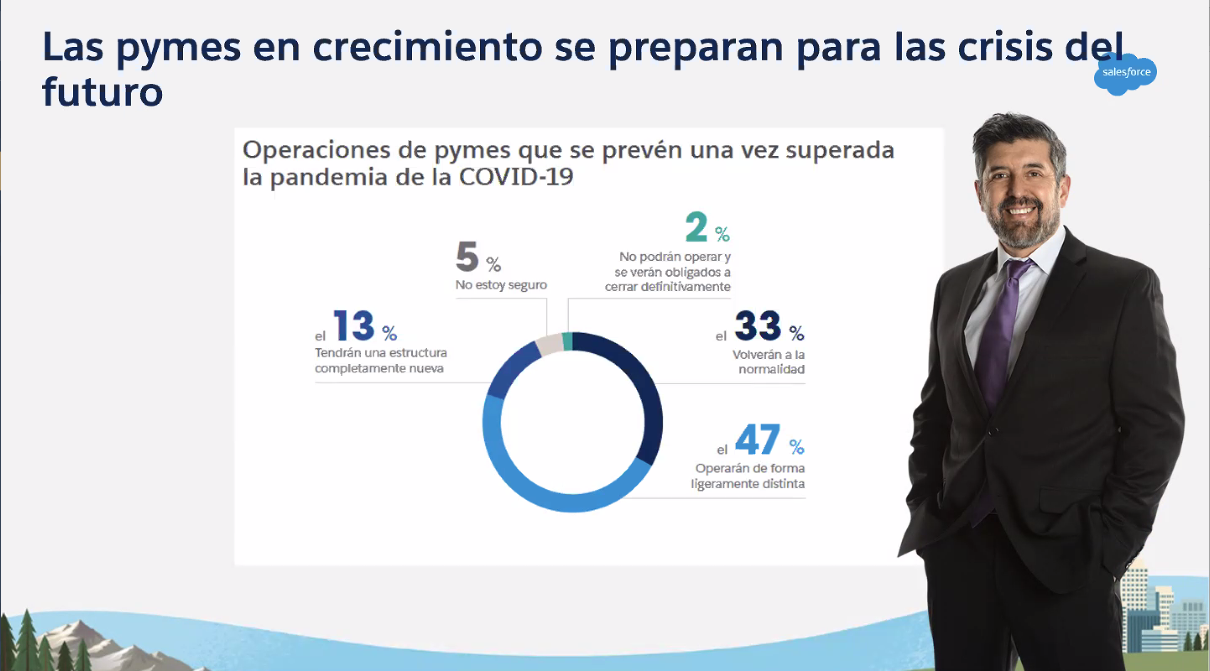 Las pymes en crecimiento se preparan para las crisis del futuro

salesforce

Operaciones de pymes que se prevén una vez superada la pandemia de la COVID-19

5 %
No estoy seguro

2 %
No podrán operar y se verán obligados a cerrar definitivamente

el 13 %
Tendrán una estructura completamente nueva

el 33 %
Volverán a la normalidad

el 47 %
Operarán de forma ligeramente distinta